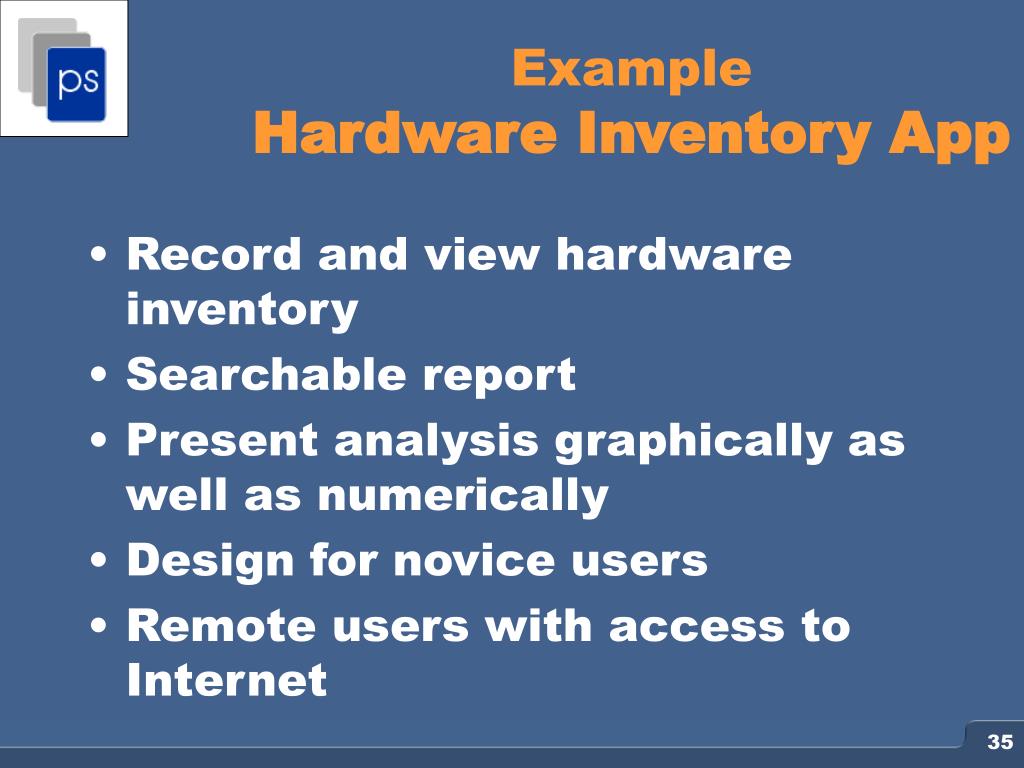 ps

Example
Hardware Inventory App

• Record and view hardware inventory
• Searchable report
• Present analysis graphically as well as numerically
• Design for novice users
• Remote users with access to Internet

35